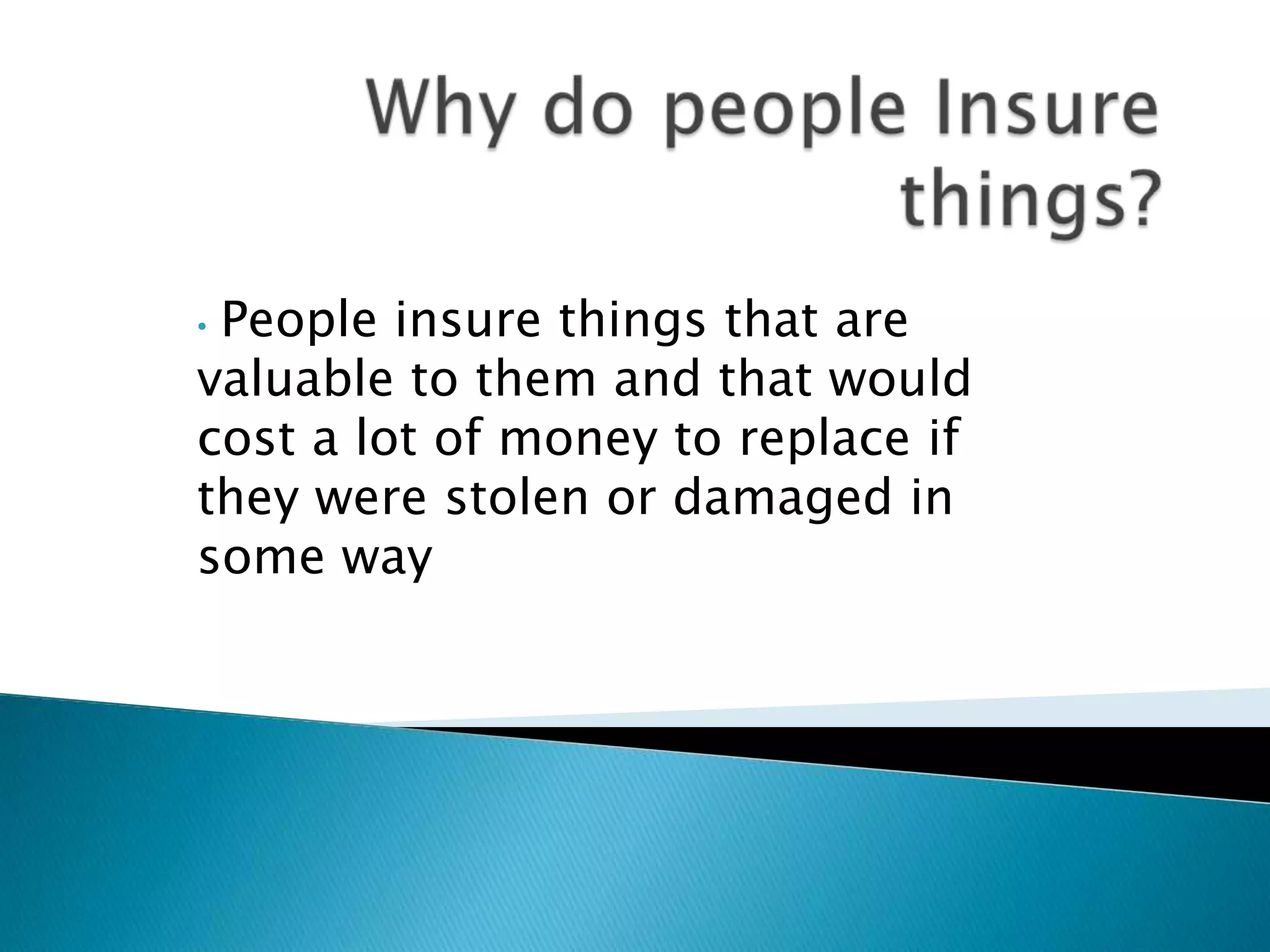 Why do people Insure things?

• People insure things that are valuable to them and that would cost a lot of money to replace if they were stolen or damaged in some way